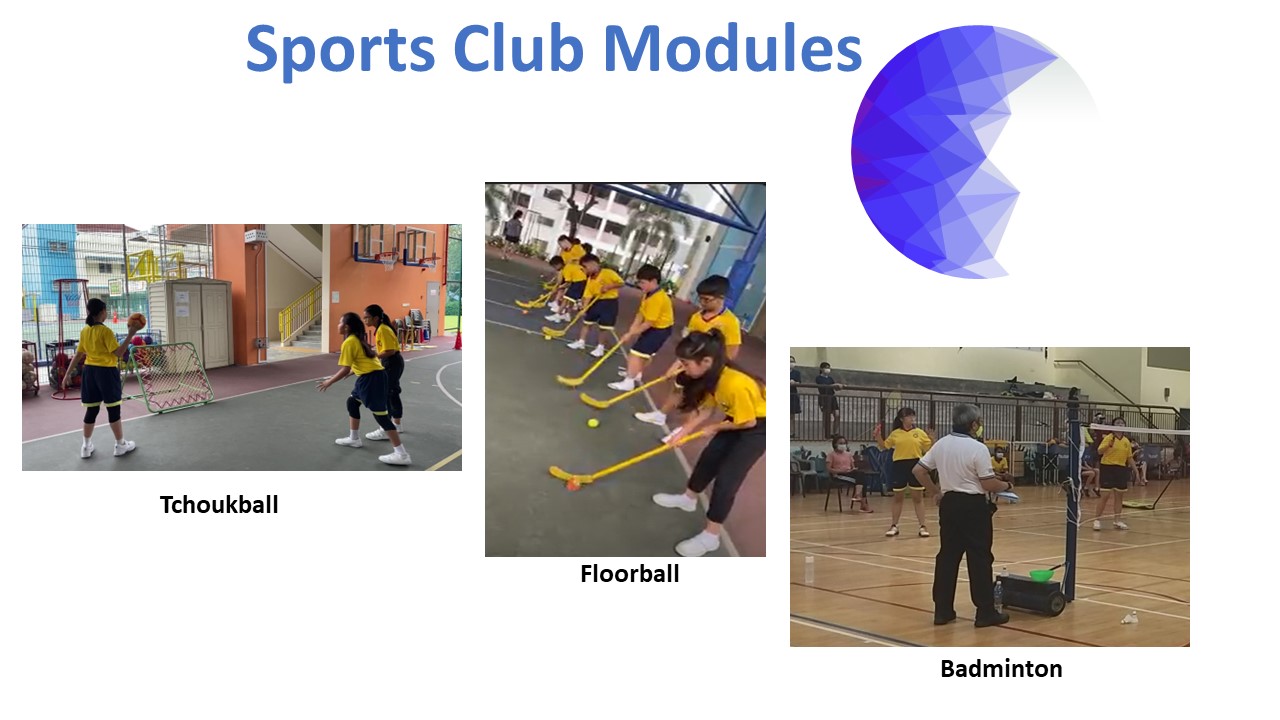 Sports Club Modules

Tchoukball

Floorball

Badminton